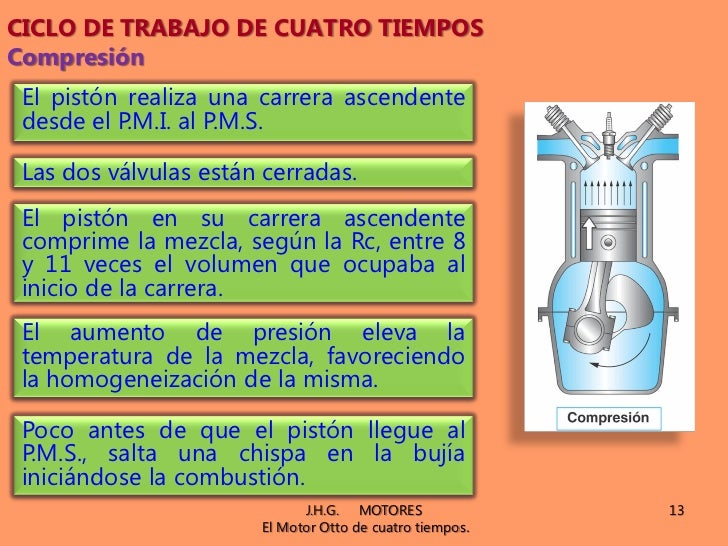 CICLO DE TRABAJO DE CUATRO TIEMPOS
Compresión

El pistón realiza una carrera ascendente desde el P.M.I. al P.M.S.

Las dos válvulas están cerradas.

El pistón en su carrera ascendente comprime la mezcla, según la Rc, entre 8 y 11 veces el volumen que ocupaba al inicio de la carrera.

El aumento de presión eleva la temperatura de la mezcla, favoreciendo la homogeneización de la misma.

Poco antes de que el pistón llegue al P.M.S., salta una chispa en la bujía iniciándose la combustión.

Compresión

J.H.G. MOTORES
El Motor Otto de cuatro tiempos.

13